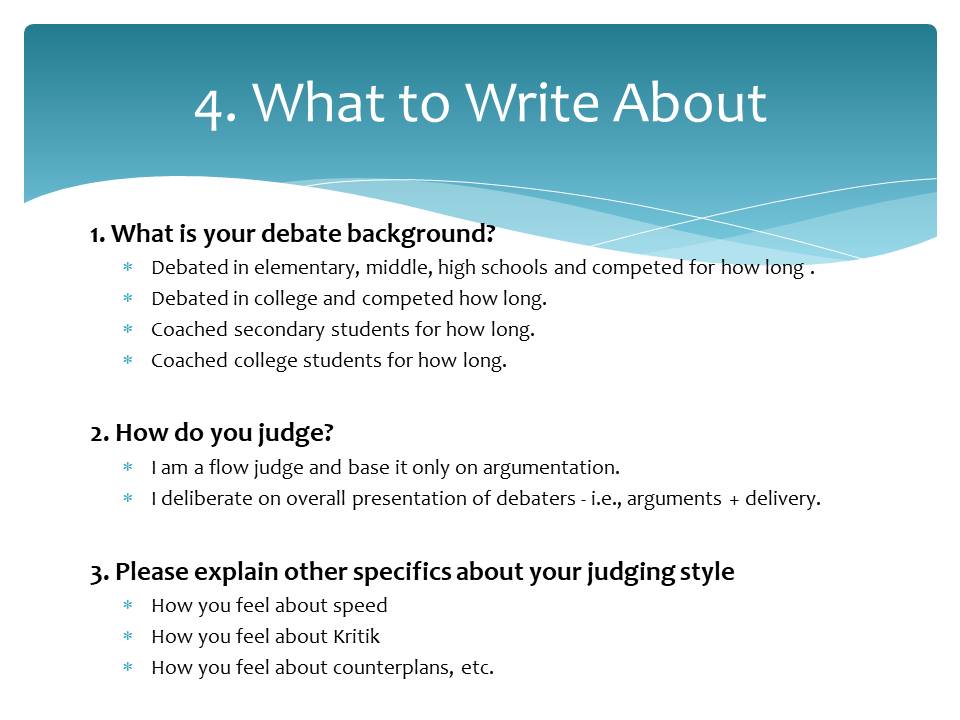 4. What to Write About

1. What is your debate background?

* Debated in elementary, middle, high schools and competed for how long .
* Debated in college and competed how long.
* Coached secondary students for how long.
* Coached college students for how long.

2. How do you judge?

* I am a flow judge and base it only on argumentation.
* I deliberate on overall presentation of debaters - i.e., arguments + delivery.

3. Please explain other specifics about your judging style

* How you feel about speed
* How you feel about Kritik
* How you feel about counterplans, etc.